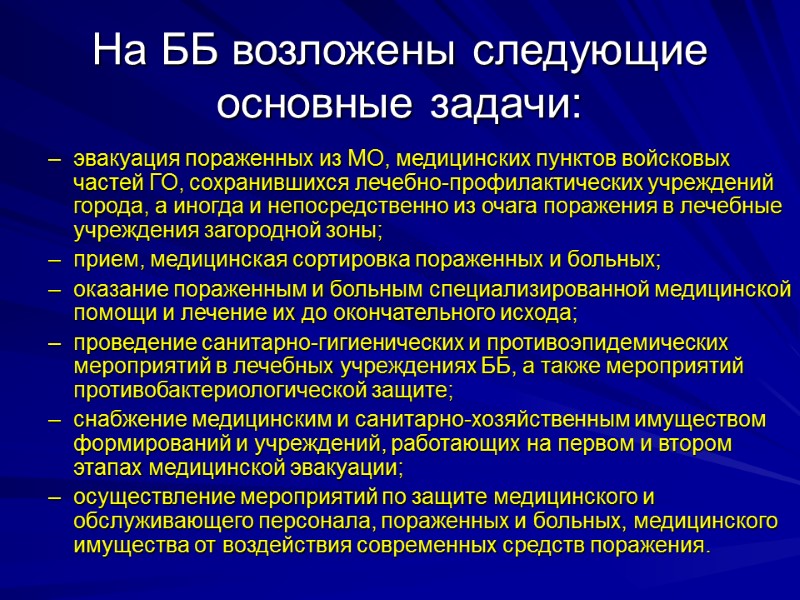 На ББ возложены следующие основные задачи:

– эвакуация пораженных из МО, медицинских пунктов войсковых частей ГО, сохранившихся лечебно-профилактических учреждений города, а иногда и непосредственно из очага поражения в лечебные учреждения загородной зоны;
– прием, медицинская сортировка пораженных и больных;
– оказание пораженным и больным специализированной медицинской помощи и лечение их до окончательного исхода;
– проведение санитарно-гигиенических и противоэпидемических мероприятий в лечебных учреждениях ББ, а также мероприятий противобактериологической защите;
– снабжение медицинским и санитарно-хозяйственным имуществом формирований и учреждений, работающих на первом и втором этапах медицинской эвакуации;
– осуществление мероприятий по защите медицинского и обслуживающего персонала, пораженных и больных, медицинского имущества от воздействия современных средств поражения.